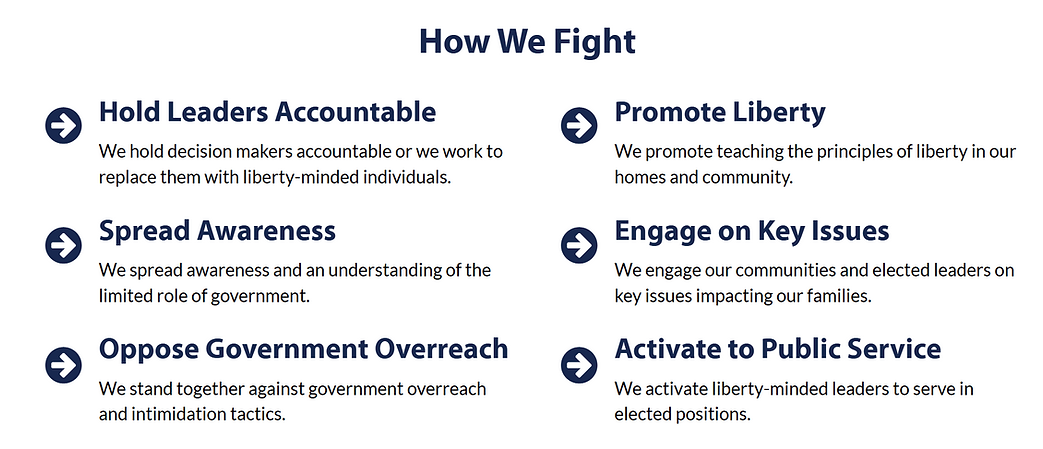 How We Fight

Hold Leaders Accountable

We hold decision makers accountable or we work to replace them with liberty-minded individuals.

Spread Awareness

We spread awareness and an understanding of the limited role of government.

Oppose Government Overreach

We stand together against government overreach and intimidation tactics.

Promote Liberty

We promote teaching the principles of liberty in our homes and community.

Engage on Key Issues

We engage our communities and elected leaders on key issues impacting our families.

Activate to Public Service

We activate liberty-minded leaders to serve in elected positions.